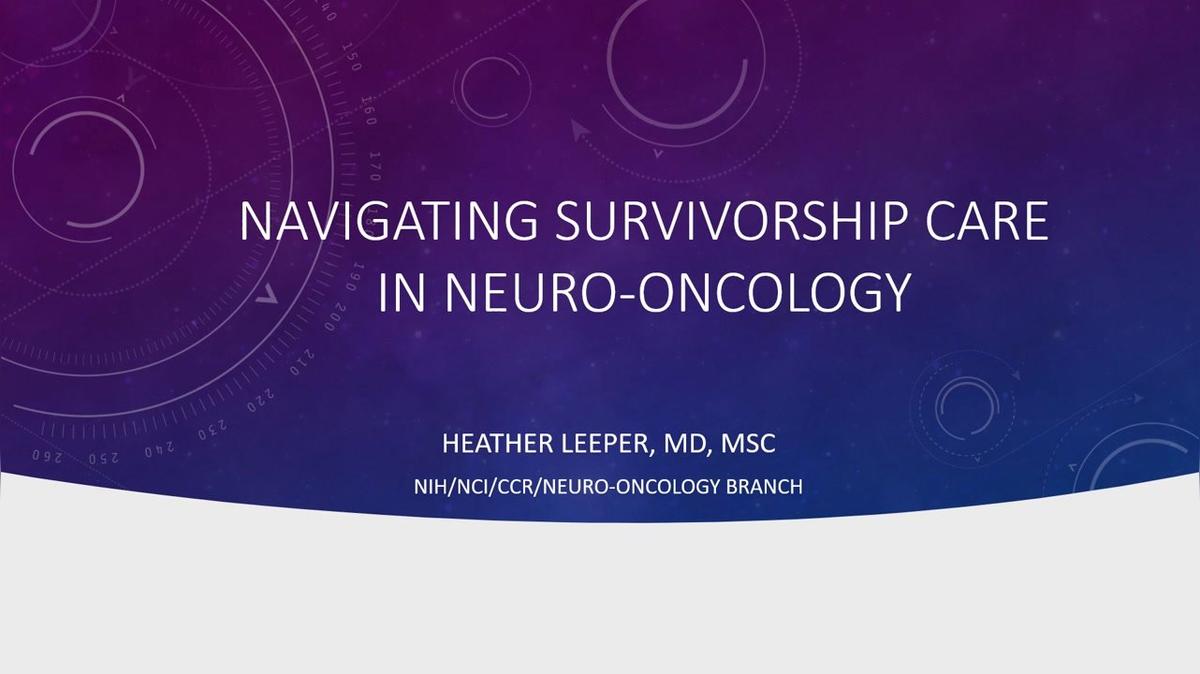 NAVIGATING SURVIVORSHIP CARE IN NEURO-ONCOLOGY

HEATHER LEEPER, MD, MSC

NIH/NCI/CCR/NEURO-ONCOLOGY BRANCH